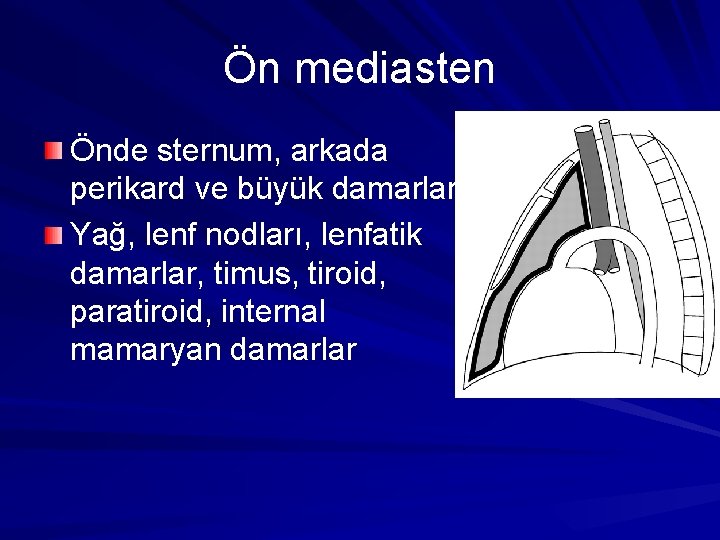 Ön mediasten

Önde sternum, arkada perikard ve büyük damarlar

Yağ, lenf nodları, lenfatik damarlar, timus, tiroid, paratiroid, internal mamaryan damarlar